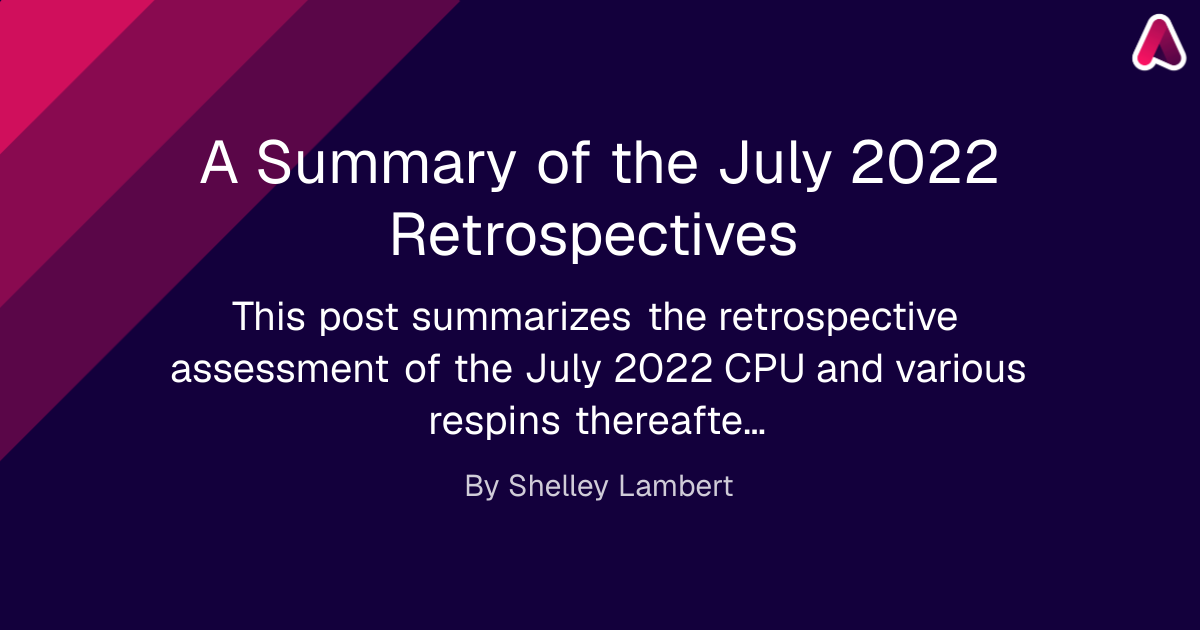 A Summary of the July 2022 Retrospectives

This post summarizes the retrospective assessment of the July 2022 CPU and various respins thereafte...

By Shelley Lambert